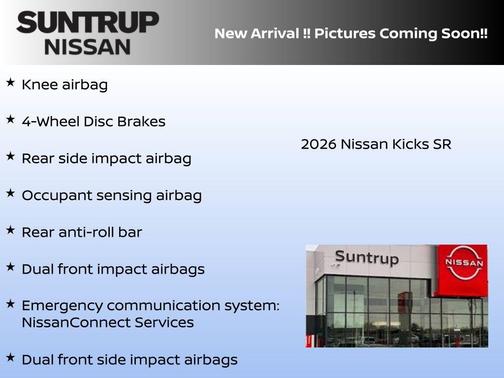 SUNTRUP
NISSAN

New Arrival !! Pictures Coming Soon!!

★ Knee airbag

★ 4-Wheel Disc Brakes

★ Rear side impact airbag

★ Occupant sensing airbag

★ Rear anti-roll bar

★ Dual front impact airbags

★ Emergency communication system: NissanConnect Services

★ Dual front side impact airbags

2026 Nissan Kicks SR

Suntrup

NISSAN